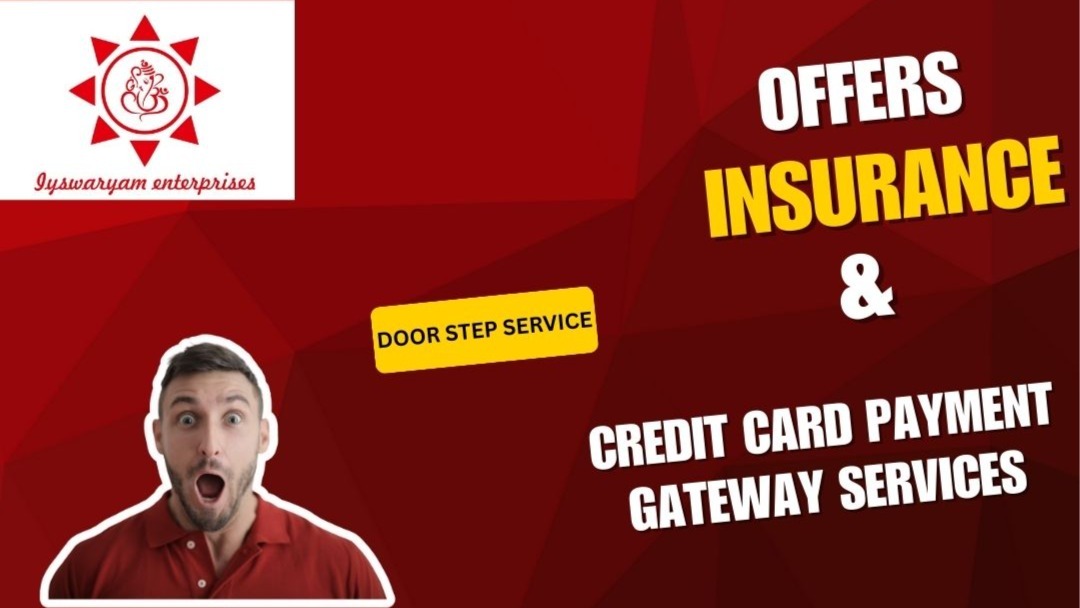 Iyswaryam enterprises

OFFERS
INSURANCE
&

DOOR STEP SERVICE

CREDIT CARD PAYMENT GATEWAY SERVICES